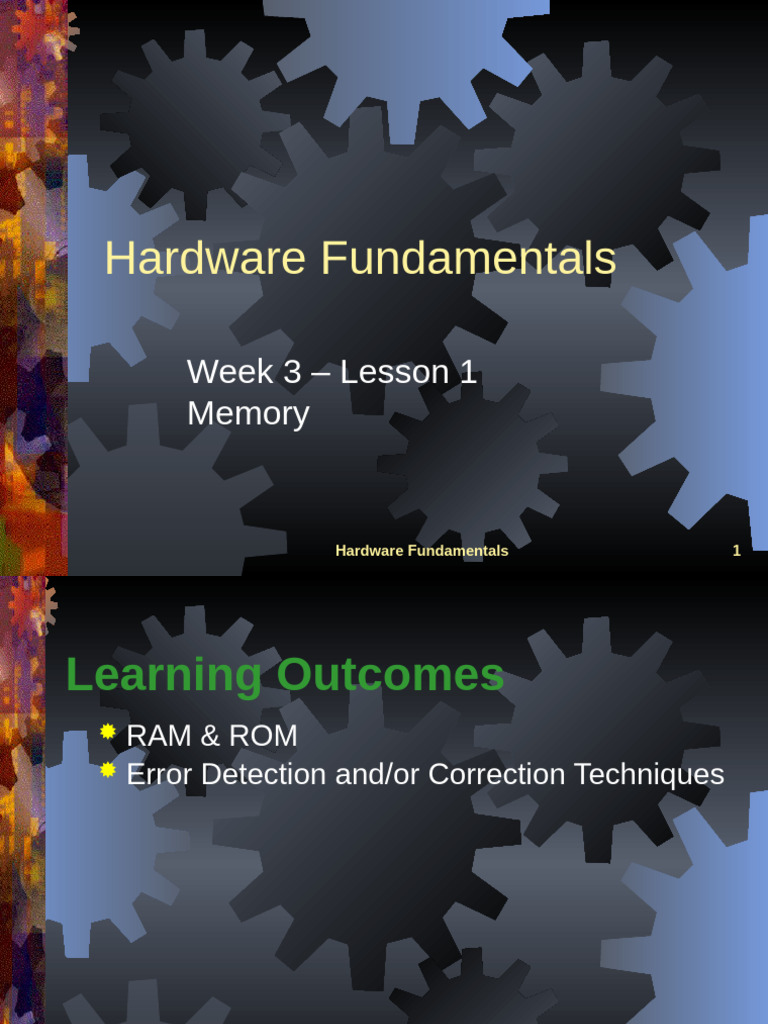 Hardware Fundamentals

Week 3 – Lesson 1
Memory

Hardware Fundamentals

1

Learning Outcomes

RAM & ROM
Error Detection and/or Correction Techniques